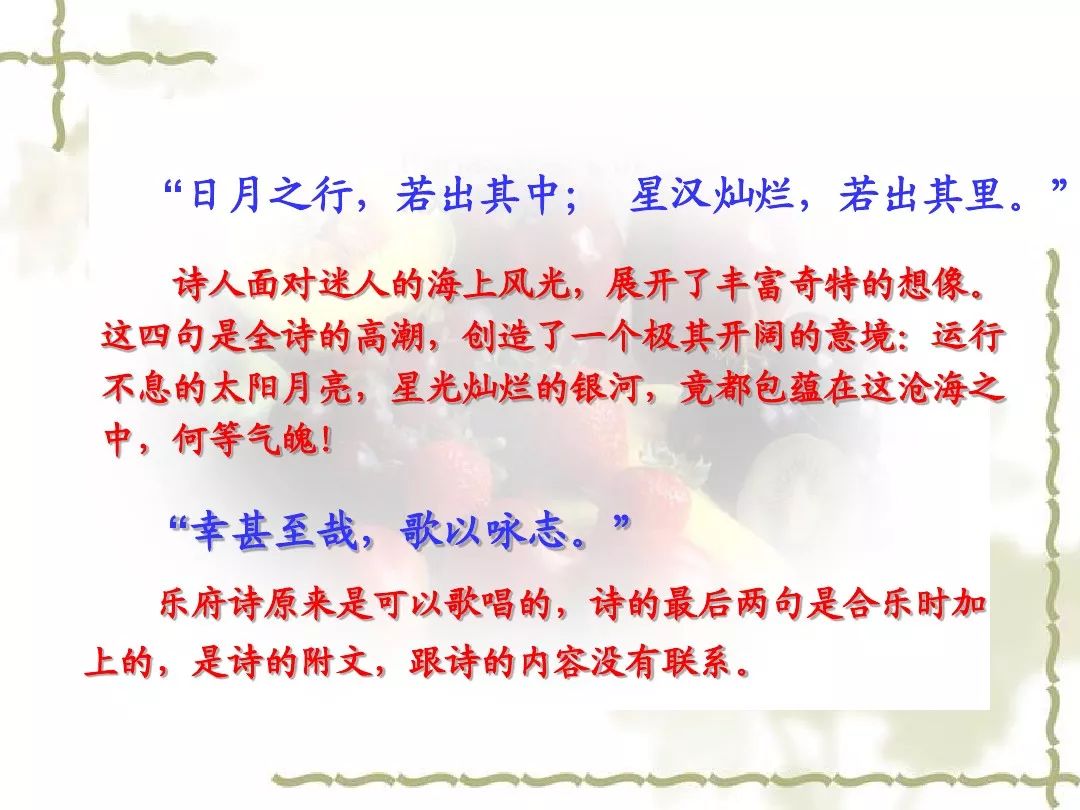 “日月之行，若出其中；  星汉灿烂，若出其里。”

诗人面对迷人的海上风光，展开了丰富奇特的想像。这四句是全诗的高潮，创造了一个极其开阔的意境：运行不息的太阳月亮，星光灿烂的银河，竟都包蕴在这沧海之中，何等气魄！

“幸甚至哉，歌以咏志。”

乐府诗原来是可以歌唱的，诗的最后两句是合乐时加上的，是诗的附文，跟诗的内容没有联系。